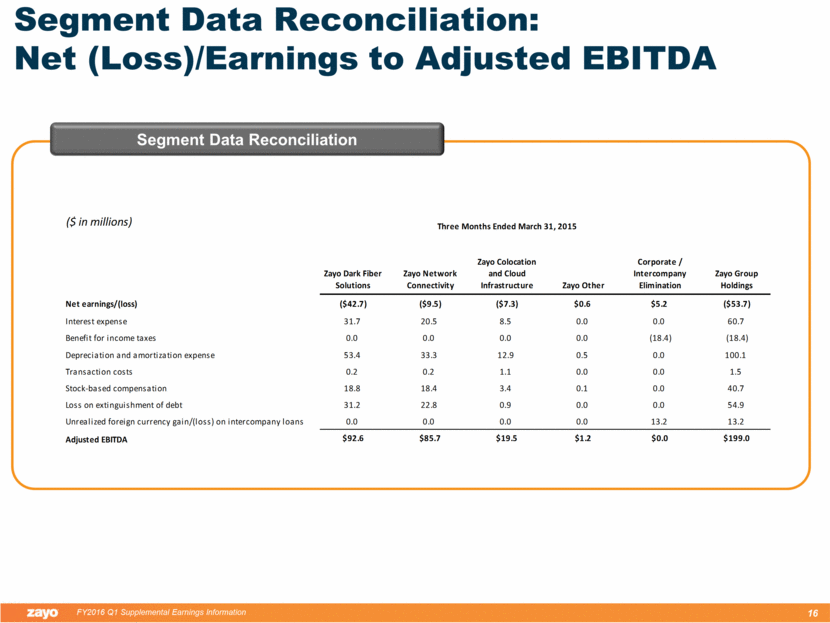 Segment Data Reconciliation:
Net (Loss)/Earnings to Adjusted EBITDA

Segment Data Reconciliation

($ in millions)

Three Months Ended March 31, 2015

| | Zayo Dark Fiber Solutions | Zayo Network Connectivity | Zayo Colocation and Cloud Infrastructure | Zayo Other | Corporate / Intercompany Elimination | Zayo Group Holdings |
|---|---|---|---|---|---|---|
| Net earnings/(loss) | ($42.7) | ($9.5) | ($7.3) | $0.6 | $5.2 | ($53.7) |
| Interest expense | 31.7 | 20.5 | 8.5 | 0.0 | 0.0 | 60.7 |
| Benefit for income taxes | 0.0 | 0.0 | 0.0 | 0.0 | (18.4) | (18.4) |
| Depreciation and amortization expense | 53.4 | 33.3 | 12.9 | 0.5 | 0.0 | 100.1 |
| Transaction costs | 0.2 | 0.2 | 1.1 | 0.0 | 0.0 | 1.5 |
| Stock-based compensation | 18.8 | 18.4 | 3.4 | 0.1 | 0.0 | 40.7 |
| Loss on extinguishment of debt | 31.2 | 22.8 | 0.9 | 0.0 | 0.0 | 54.9 |
| Unrealized foreign currency gain/(loss) on intercompany loans | 0.0 | 0.0 | 0.0 | 0.0 | 13.2 | 13.2 |
| Adjusted EBITDA | $92.6 | $85.7 | $19.5 | $1.2 | $0.0 | $199.0 |

zayo FY2016 Q1 Supplemental Earnings Information 16